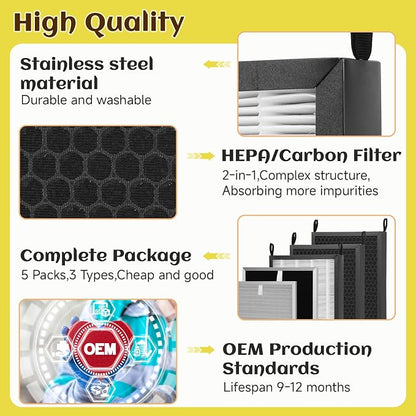 High Quality

Stainless steel material
Durable and washable

HEPA/Carbon Filter
2-in-1,Complex structure, Absorbing more impurities

Complete Package
5 Packs,3 Types,Cheap and good

OEM

OEM Production Standards
Lifespan 9-12 months